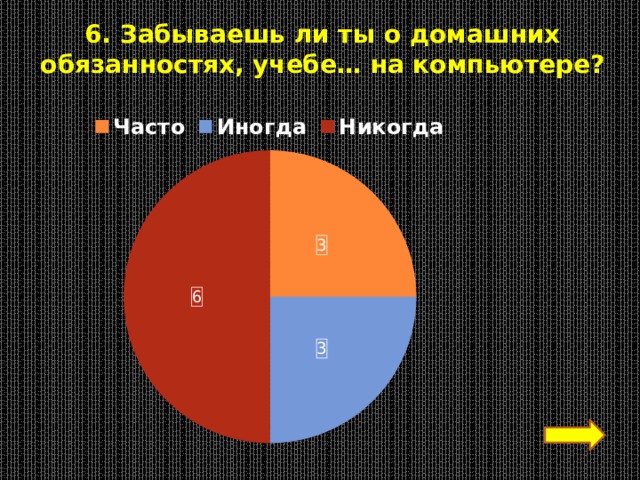 6. Забываешь ли ты о домашних обязанностях, учебе… на компьютере?

Часто Иногда Никогда

3

3

6